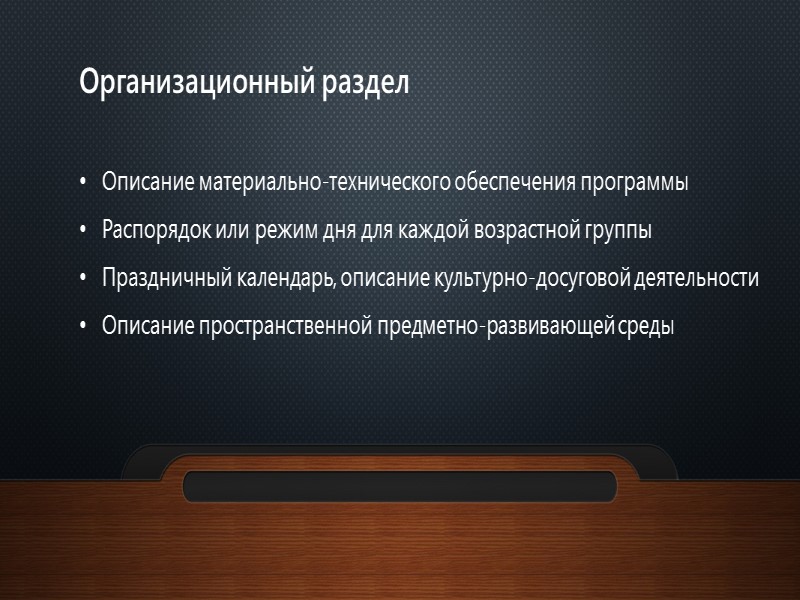 Организационный раздел

• Описание материально-технического обеспечения программы
• Распорядок или режим дня для каждой возрастной группы
• Праздничный календарь, описание культурно-досуговой деятельности
• Описание пространственной предметно-развивающей среды